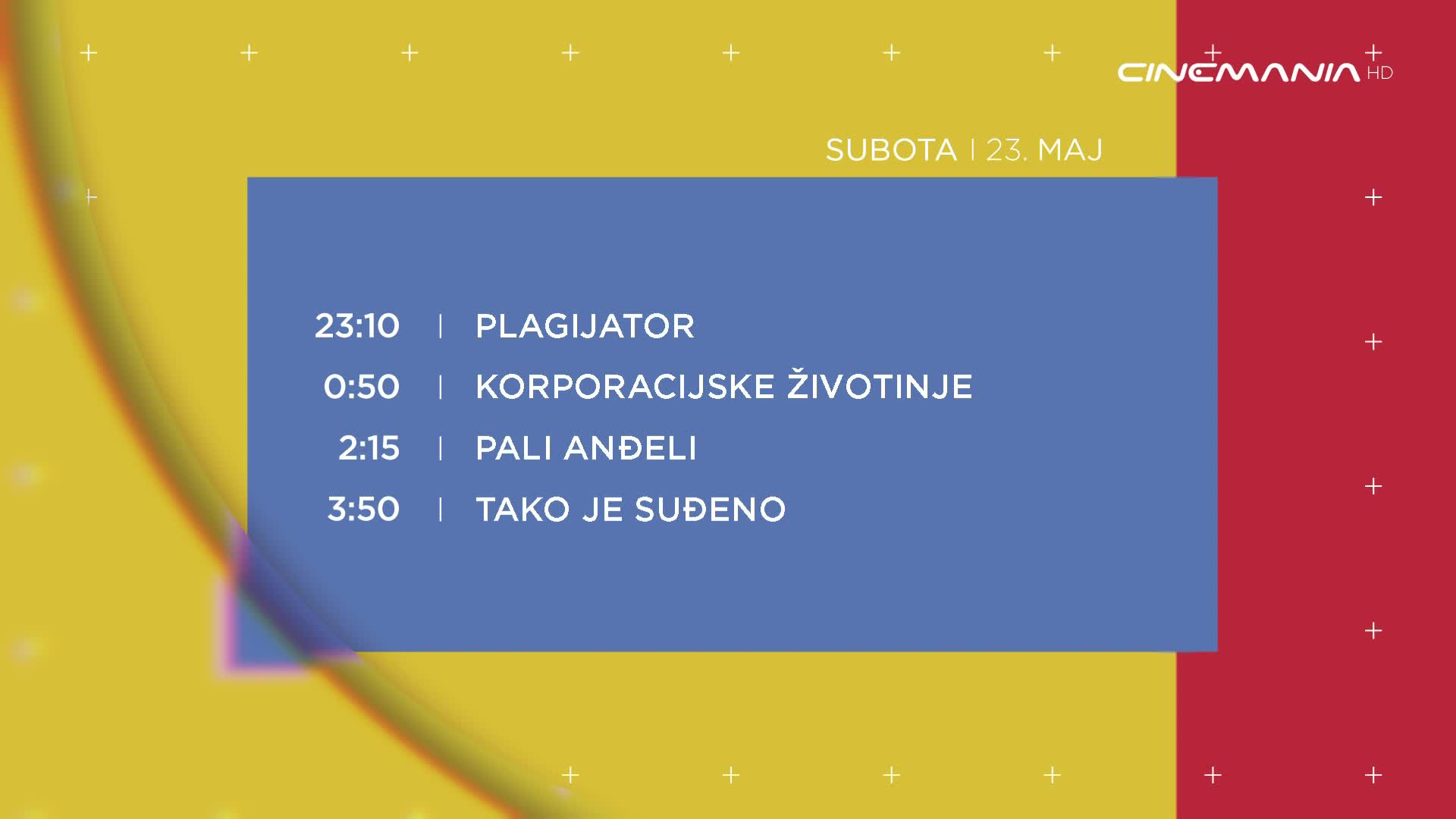 CINEMANIA HD

SUBOTA | 23. MAJ

23:10 | PLAGIJATOR
0:50 | KORPORACIJSKE ŽIVOTINJE
2:15 | PALI ANĐELI
3:50 | TAKO JE SUĐENO